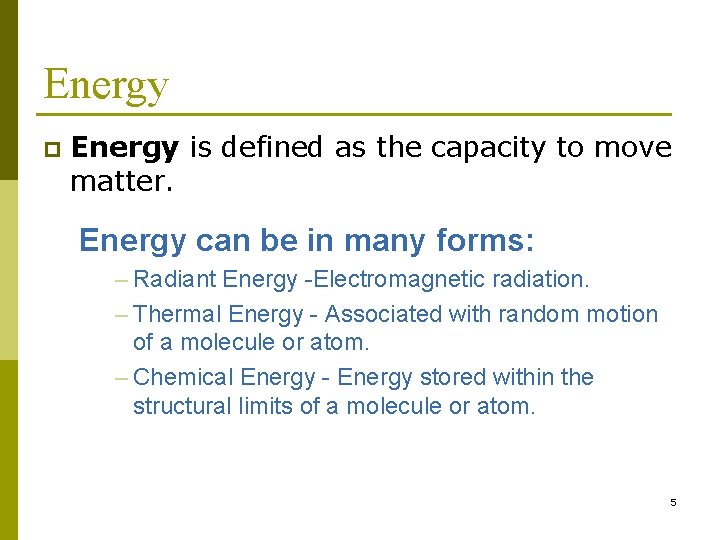 Energy

Energy is defined as the capacity to move matter.

Energy can be in many forms:

– Radiant Energy -Electromagnetic radiation.

– Thermal Energy - Associated with random motion of a molecule or atom.

– Chemical Energy - Energy stored within the structural limits of a molecule or atom.

5